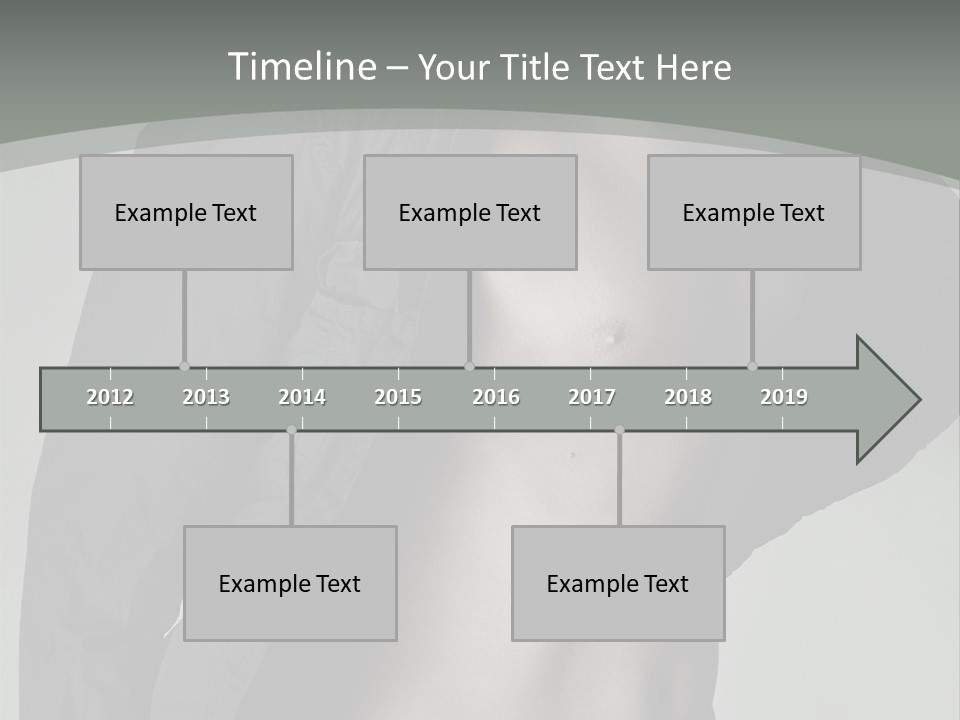 Timeline – Your Title Text Here

Example Text

Example Text

Example Text

2012 2013 2014 2015 2016 2017 2018 2019

Example Text

Example Text